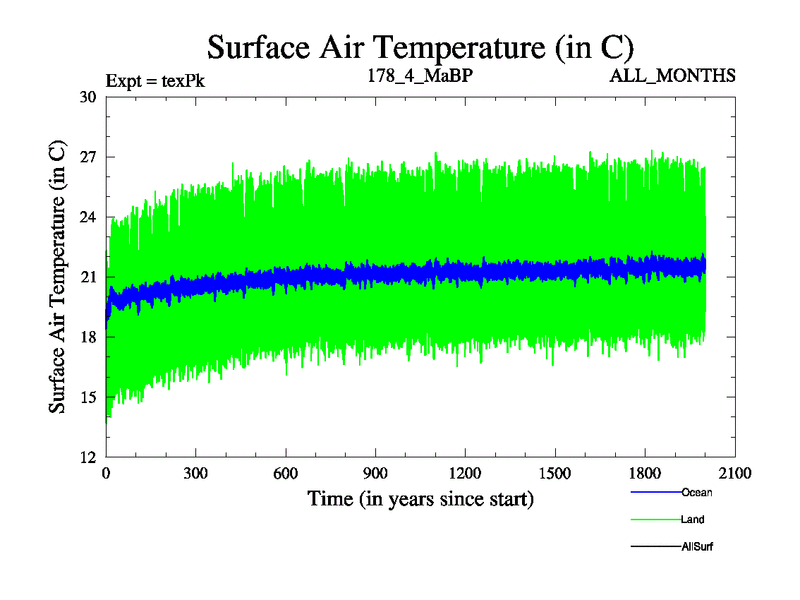 Surface Air Temperature (in C)

Expt = texPk
178_4_MaBP
ALL_MONTHS

Surface Air Temperature (in C)

30
27
24
21
18
15
12

0
300
600
900
1200
1500
1800
2100

Time (in years since start)

Ocean
Land
AllSurf